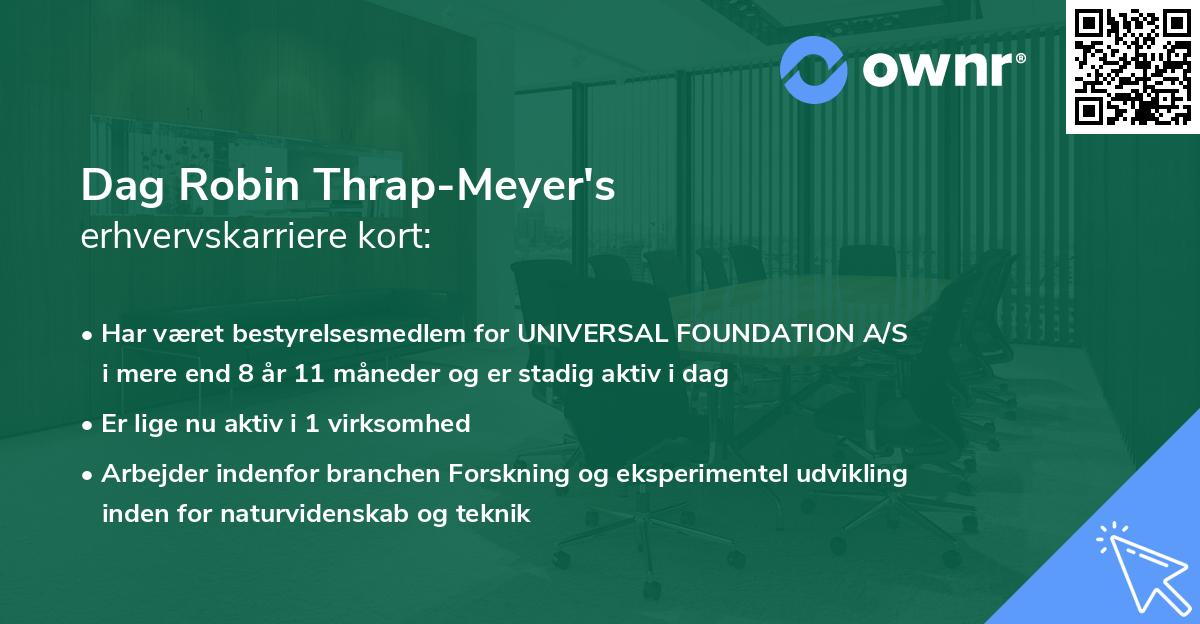 ownr®

Dag Robin Thrap-Meyer's
erhvervskarriere kort:

• Har været bestyrelsesmedlem for UNIVERSAL FOUNDATION A/S i mere end 8 år 11 måneder og er stadig aktiv i dag

• Er lige nu aktiv i 1 virksomhed

• Arbejder indenfor branchen Forskning og eksperimentel udvikling inden for naturvidenskab og teknik